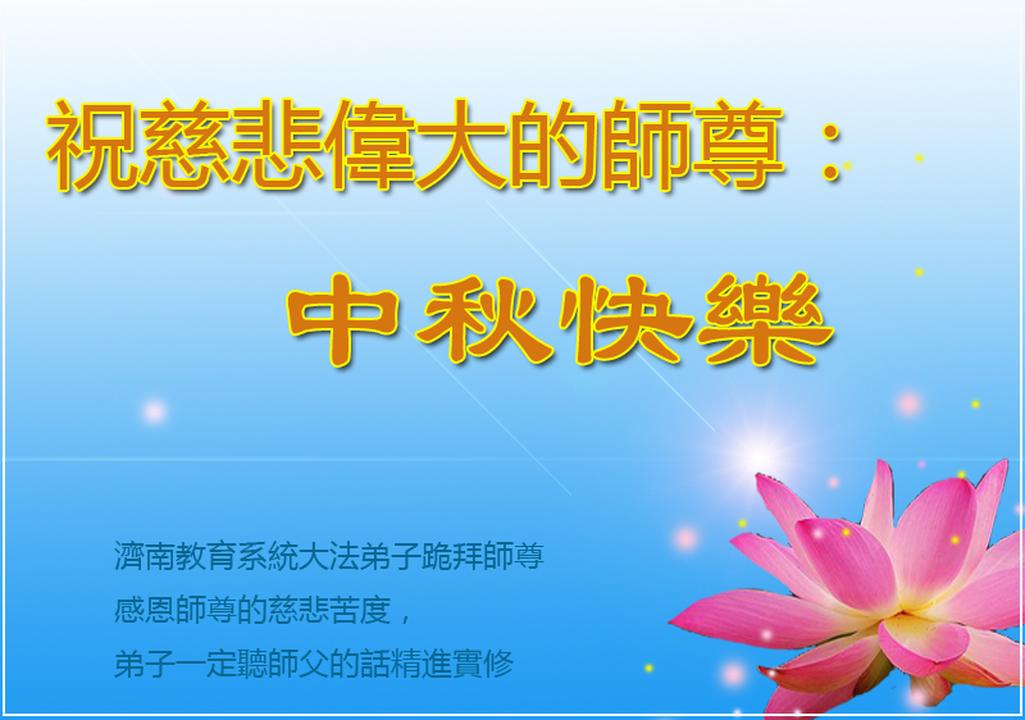 祝慈悲偉大的師尊：

中秋快樂

濟南教育系統大法弟子跪拜師尊
感恩師尊的慈悲苦度，
弟子一定聽師父的話精進實修